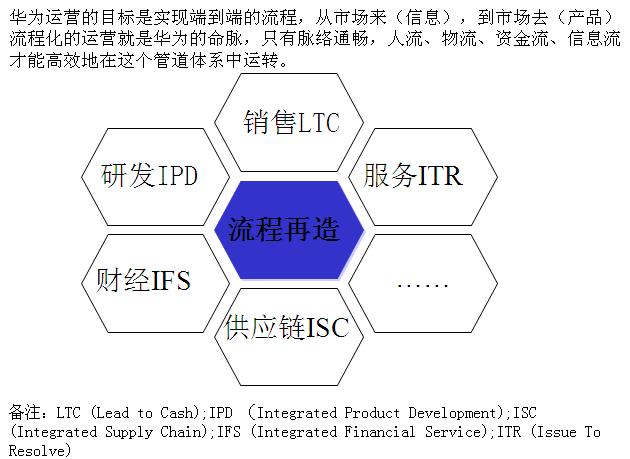 华为运营的目标是实现端到端的流程，从市场来（信息），到市场去（产品）流程化的运营就是华为的命脉，只有脉络通畅，人流、物流、资金流、信息流才能高效地在这个管道体系中运转。

销售LTC

研发IPD

服务ITR

流程再造

财经IFS

……

供应链ISC

备注：LTC (Lead to Cash);IPD （Integrated Product Development);ISC (Integrated Supply Chain);IFS (Integrated Financial Service);ITR (Issue To Resolve)